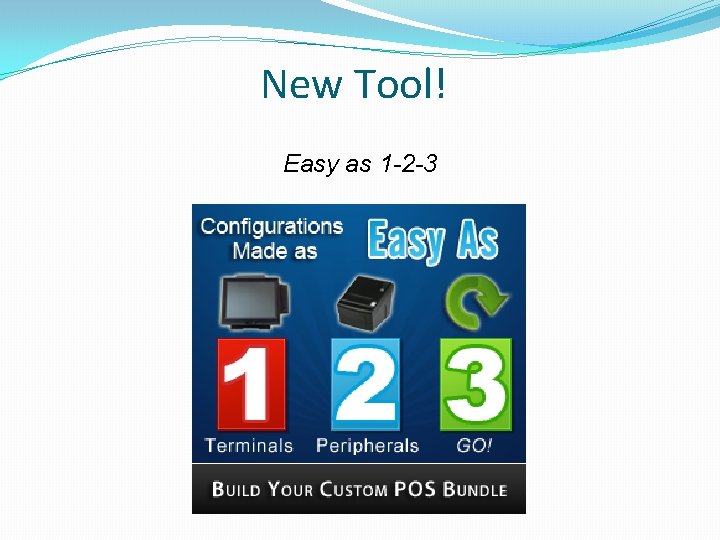 New Tool!

Easy as 1-2-3

Configurations Made as

Easy As

1

Terminals

2

Peripherals

3

GO!

BUILD YOUR CUSTOM POS BUNDLE